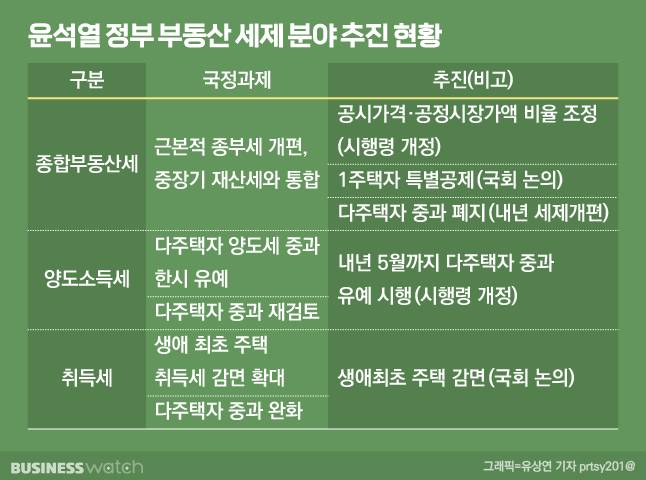 윤석열 정부 부동산 세제 분야 추진 현황

| 구분 | 국정과제 | 추진(비고) |
|---|---|---|
| 종합부동산세 | 근본적 종부세 개편, 중장기 재산세와 통합 | 공시가격·공정시장가액 비율 조정 (시행령 개정) |
| | | 1주택자 특별공제(국회 논의) |
| | | 다주택자 중과 폐지(내년 세제개편) |
| 양도소득세 | 다주택자 양도세 중과 한시 유예 | 내년 5월까지 다주택자 중과 유예 시행(시행령 개정) |
| | 다주택자 중과 재검토 | |
| 취득세 | 생애 최초 주택 취득세 감면 확대 | 생애최초 주택 감면(국회 논의) |
| | 다주택자 중과 완화 | |

BUSINESS watch

그래픽=유상연 기자 prtsy201@